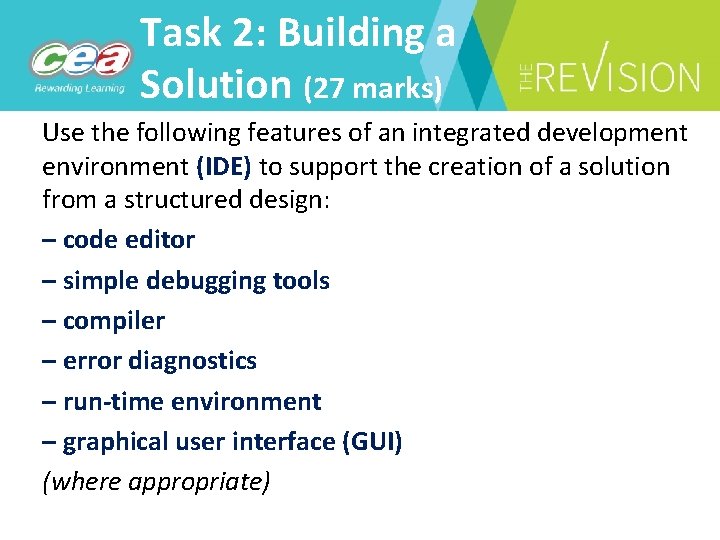 cea
Rewarding Learning

Task 2: Building a Solution (27 marks)

THE REVISION

Use the following features of an integrated development environment (IDE) to support the creation of a solution from a structured design:

– code editor

– simple debugging tools

– compiler

– error diagnostics

– run-time environment

– graphical user interface (GUI)

(where appropriate)